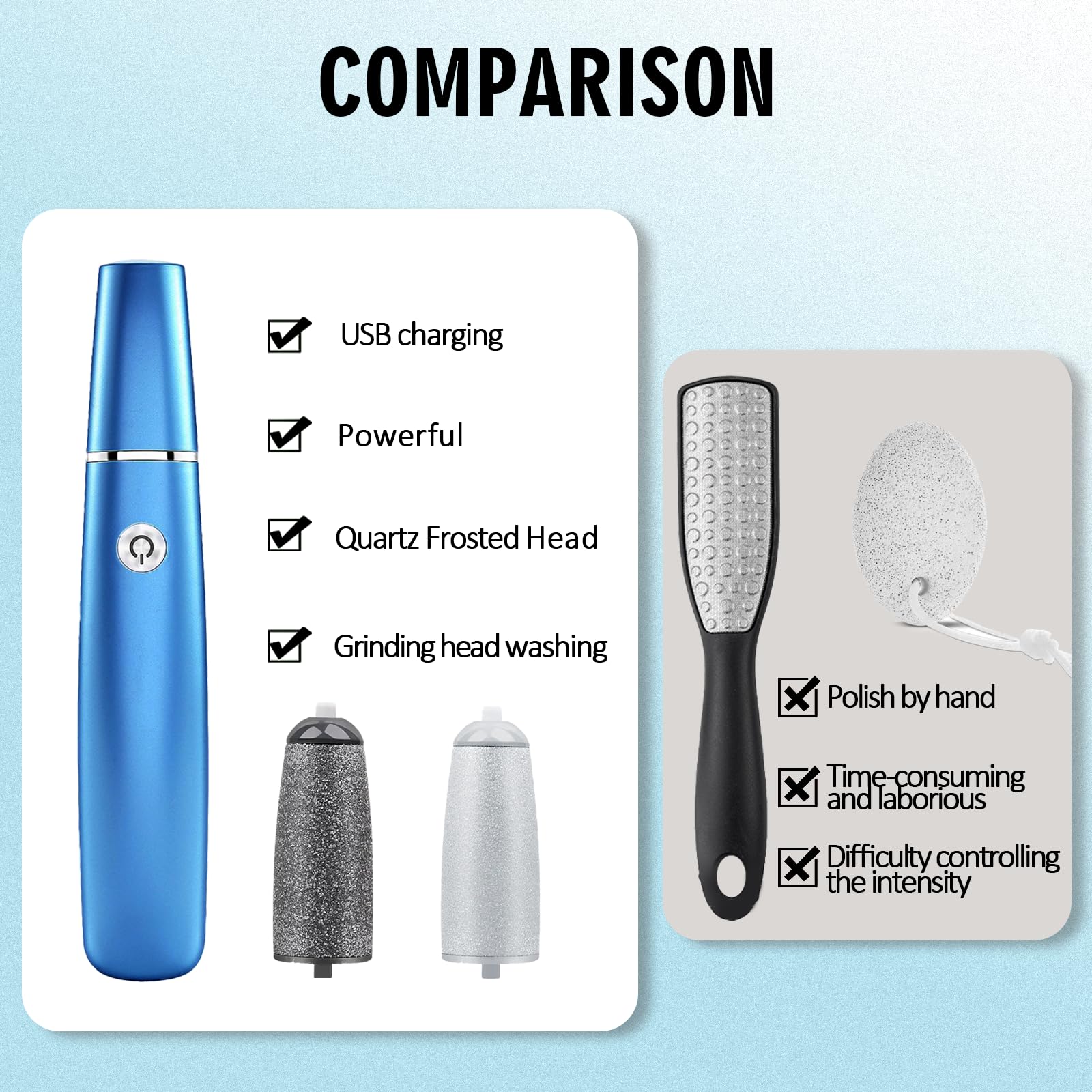 COMPARISON

USB charging

Powerful

Quartz Frosted Head

Grinding head washing

Polish by hand

Time-consuming and laborious

Difficulty controlling the intensity